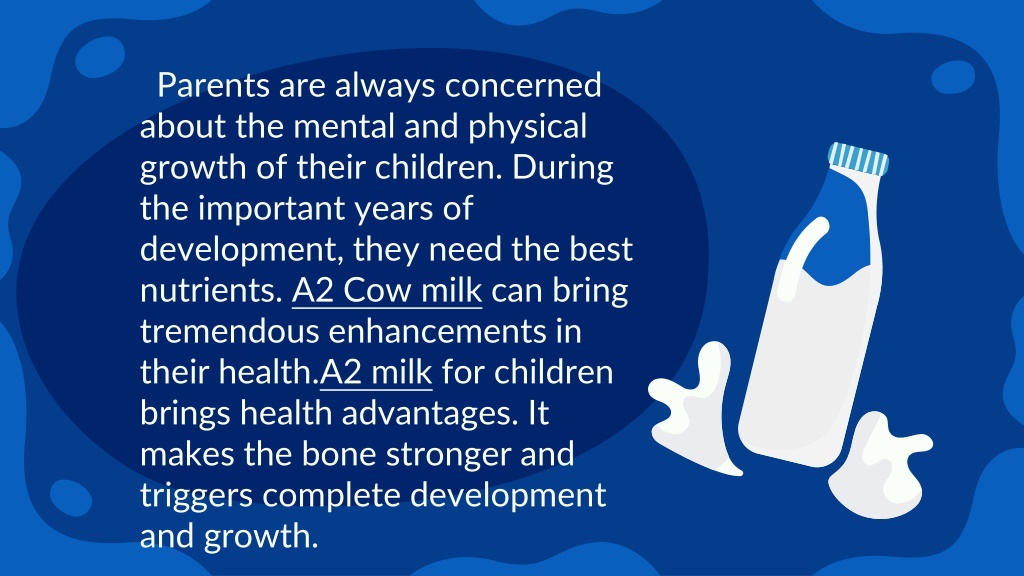 Parents are always concerned about the mental and physical growth of their children. During the important years of development, they need the best nutrients. A2 Cow milk can bring tremendous enhancements in their health.A2 milk for children brings health advantages. It makes the bone stronger and triggers complete development and growth.